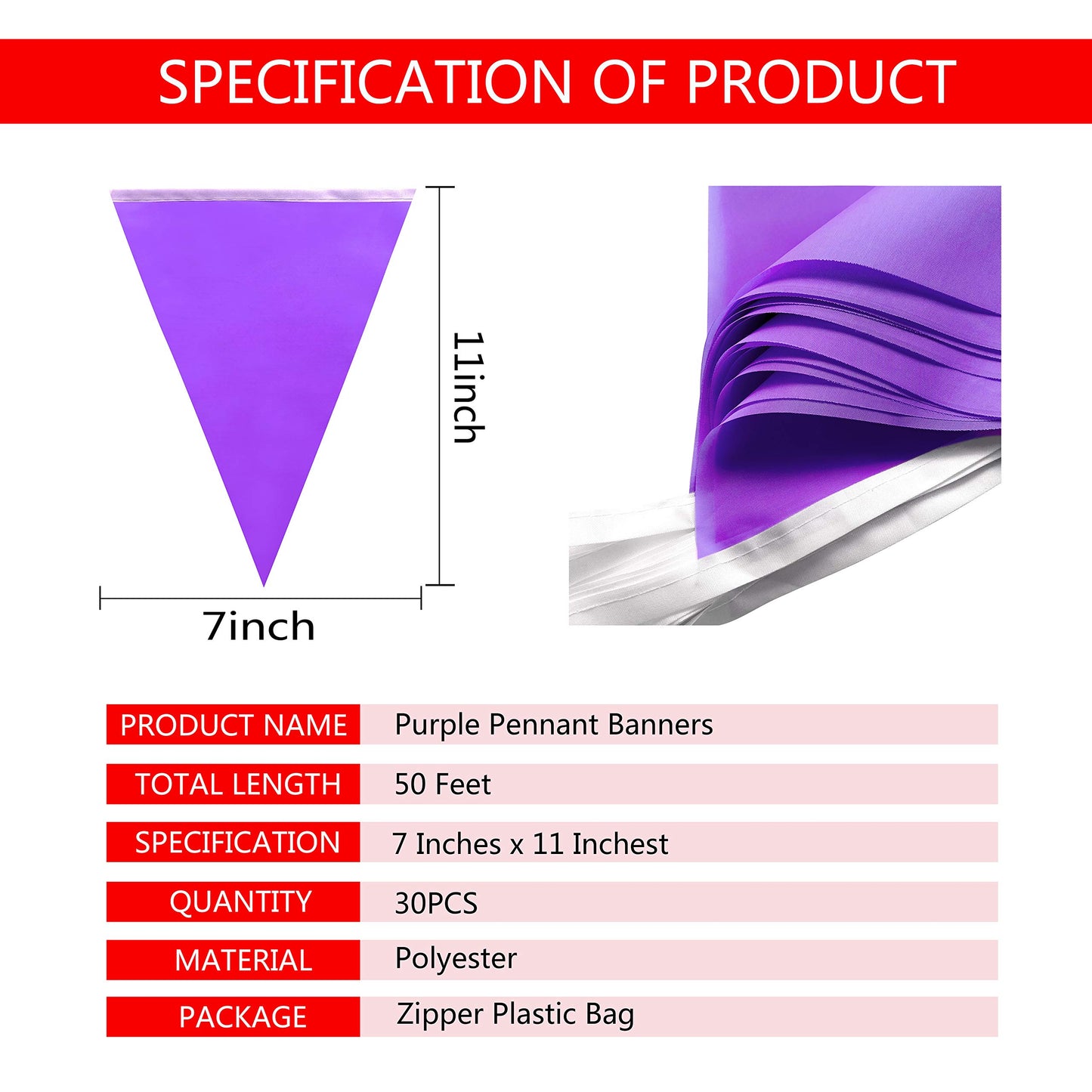 SPECIFICATION OF PRODUCT

11inch

7inch

| PRODUCT NAME | Purple Pennant Banners |
|---|---|
| TOTAL LENGTH | 50 Feet |
| SPECIFICATION | 7 Inches x 11 Inchest |
| QUANTITY | 30PCS |
| MATERIAL | Polyester |
| PACKAGE | Zipper Plastic Bag |